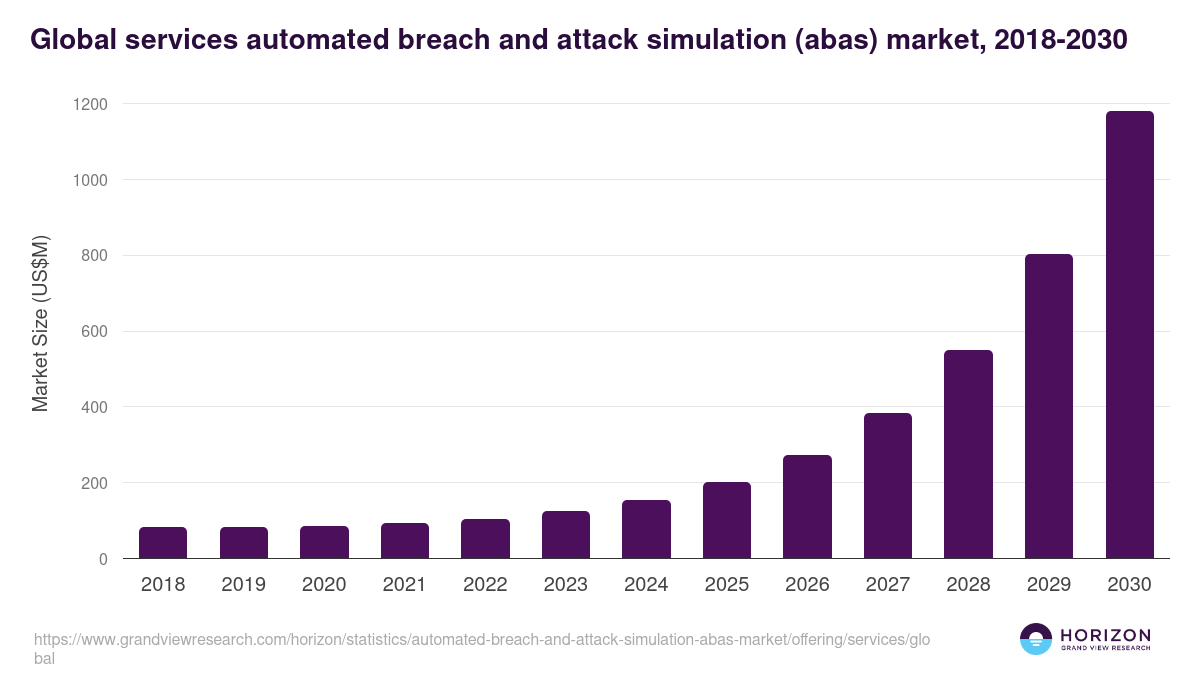 Global services automated breach and attack simulation (abas) market, 2018-2030

Market Size (US$M)

1200
1000
800
600
400
200
0

2018 2019 2020 2021 2022 2023 2024 2025 2026 2027 2028 2029 2030

https://www.grandviewresearch.com/horizon/statistics/automated-breach-and-attack-simulation-abas-market/offering/services/global

HORIZON
GRAND VIEW RESEARCH